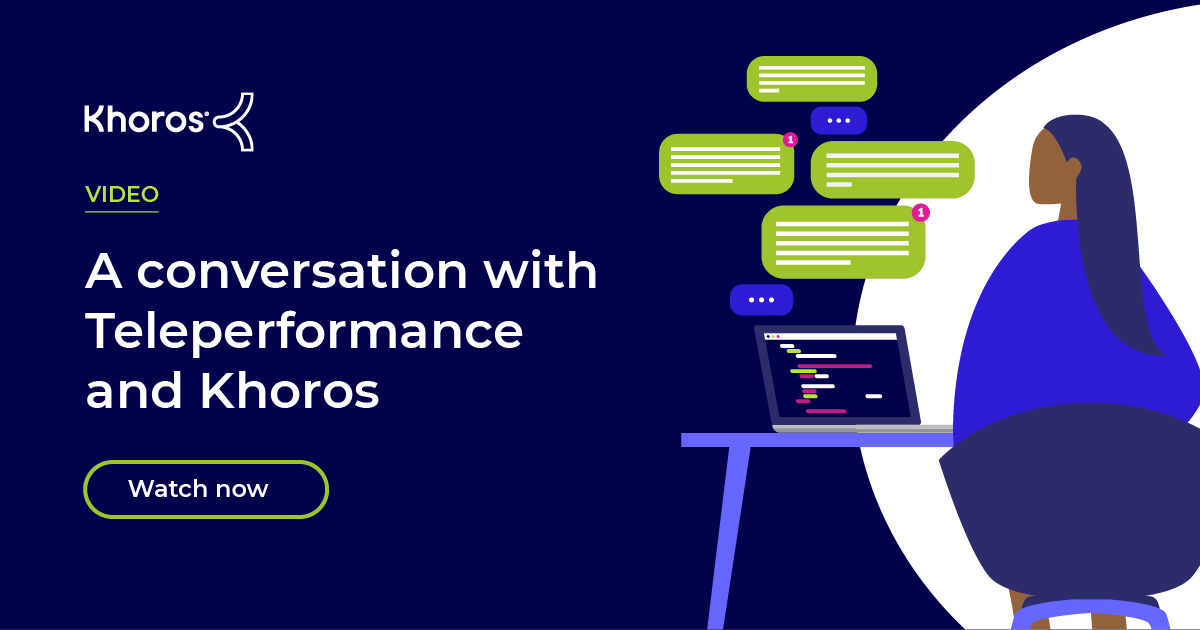 Khoros

VIDEO

A conversation with Teleperformance and Khoros

Watch now

1

1